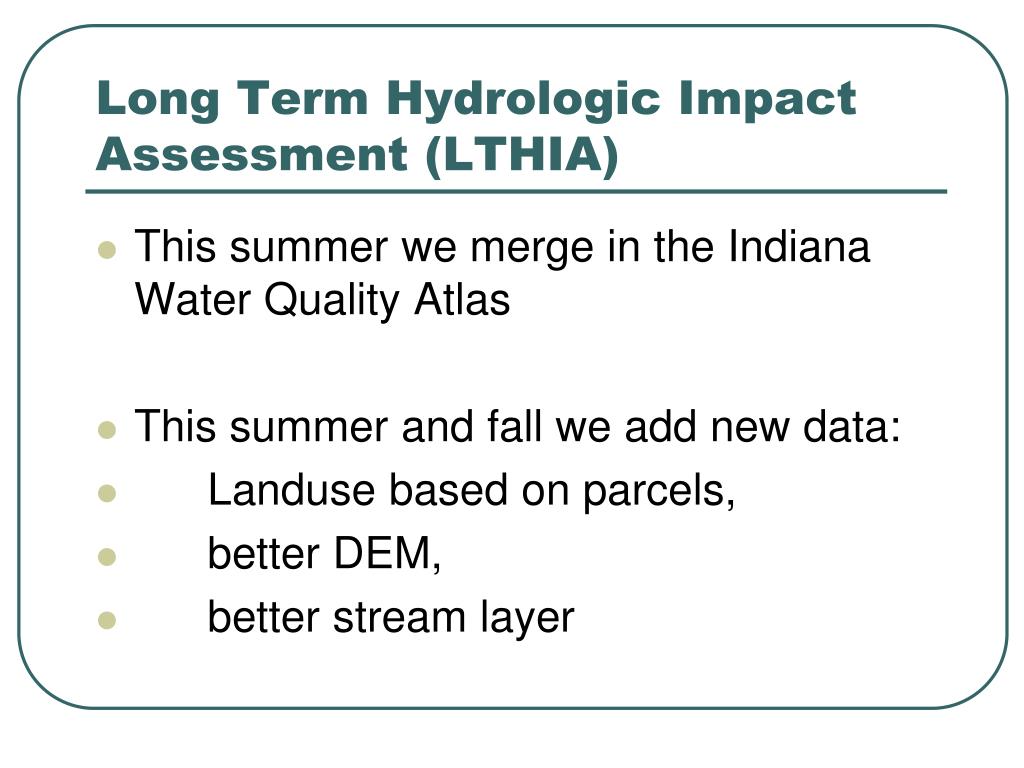 Long Term Hydrologic Impact Assessment (LTHIA)

- This summer we merge in the Indiana Water Quality Atlas

- This summer and fall we add new data:
- Landuse based on parcels,
- better DEM,
- better stream layer